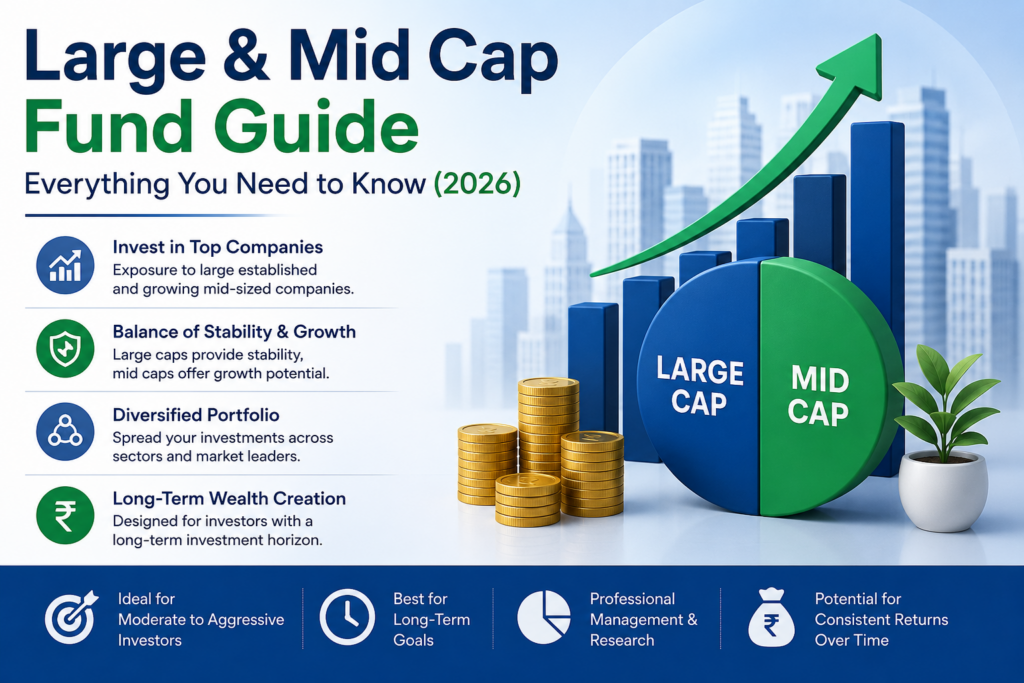 Large & Mid Cap Fund Guide

Everything You Need to Know (2026)

Invest in Top Companies
Exposure to large established and growing mid-sized companies.

Balance of Stability & Growth
Large caps provide stability, mid caps offer growth potential.

Diversified Portfolio
Spread your investments across sectors and market leaders.

₹

Long-Term Wealth Creation
Designed for investors with a long-term investment horizon.

LARGE CAP

MID CAP

Ideal for Moderate to Aggressive Investors

Best for Long-Term Goals

Professional Management & Research

₹

Potential for Consistent Returns Over Time